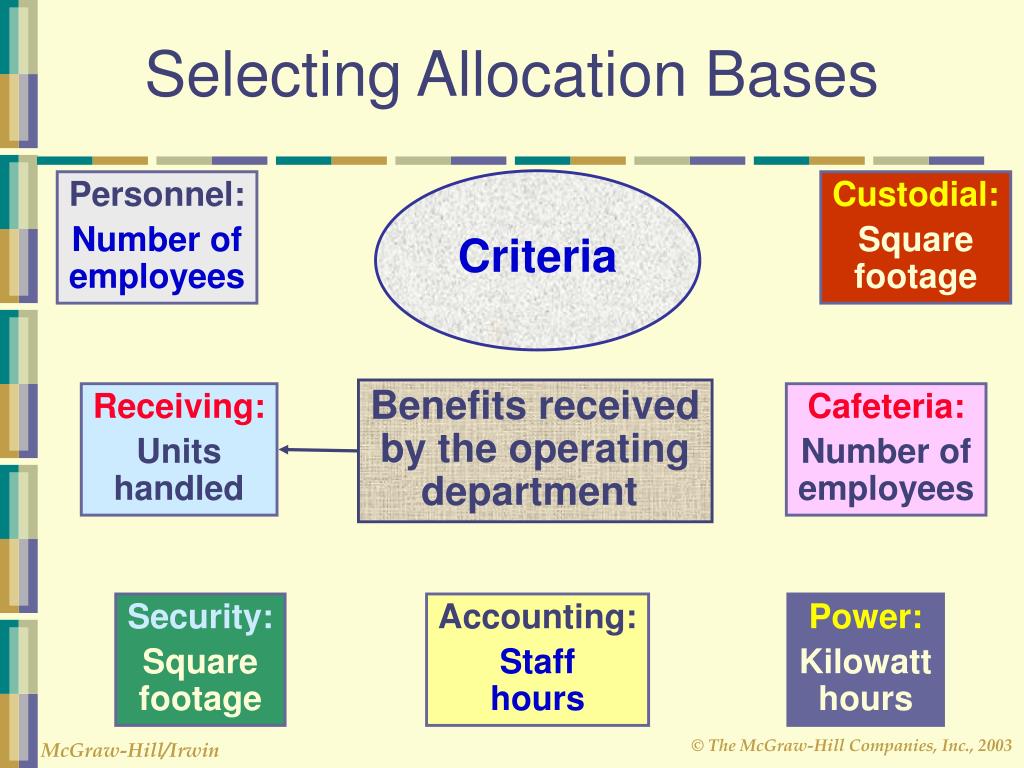 Selecting Allocation Bases

Personnel:
Number of employees

Criteria

Custodial:
Square footage

Receiving:
Units handled

Benefits received by the operating department

Cafeteria:
Number of employees

Security:
Square footage

Accounting:
Staff hours

Power:
Kilowatt hours

McGraw-Hill/Irwin

© The McGraw-Hill Companies, Inc., 2003